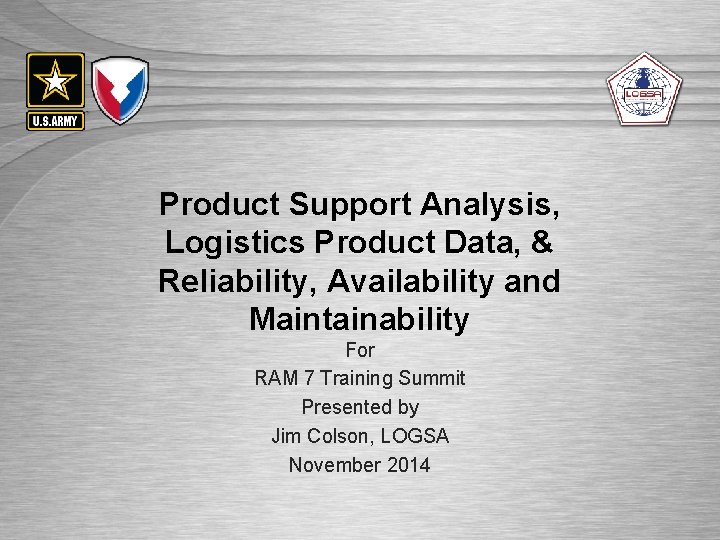 U.S.ARMY

LOGSA

Product Support Analysis, Logistics Product Data, & Reliability, Availability and Maintainability

For

RAM 7 Training Summit

Presented by

Jim Colson, LOGSA

November 2014